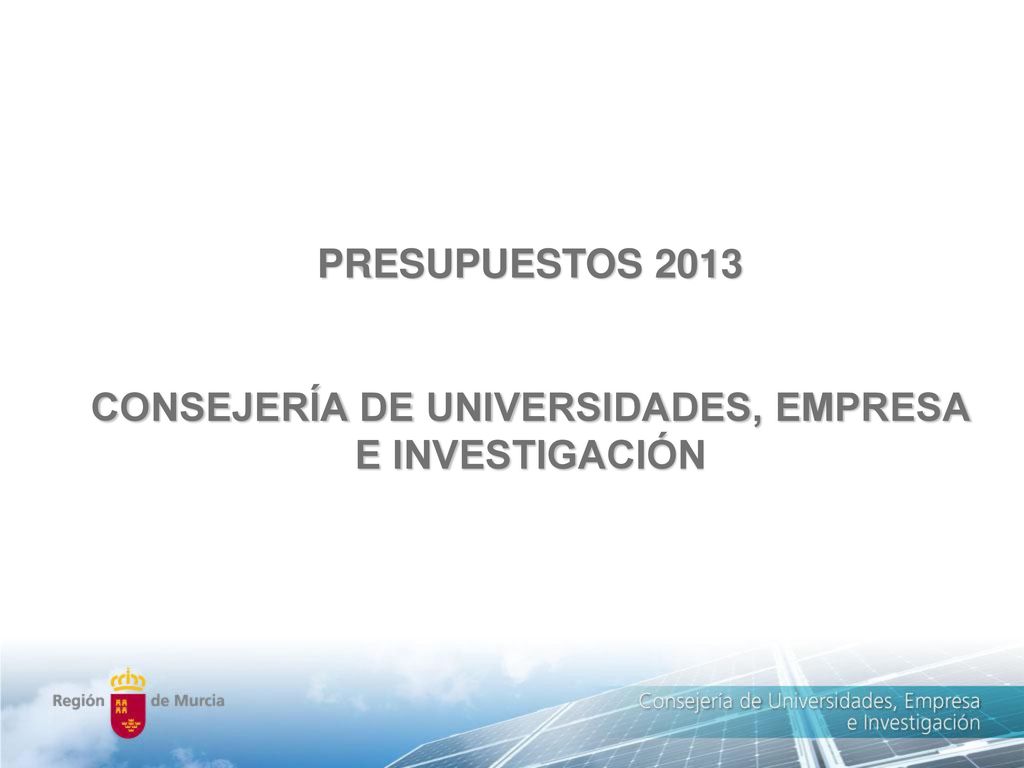 PRESUPUESTOS 2013

CONSEJERÍA DE UNIVERSIDADES, EMPRESA E INVESTIGACIÓN

Región de Murcia

Consejería de Universidades, Empresa e Investigación